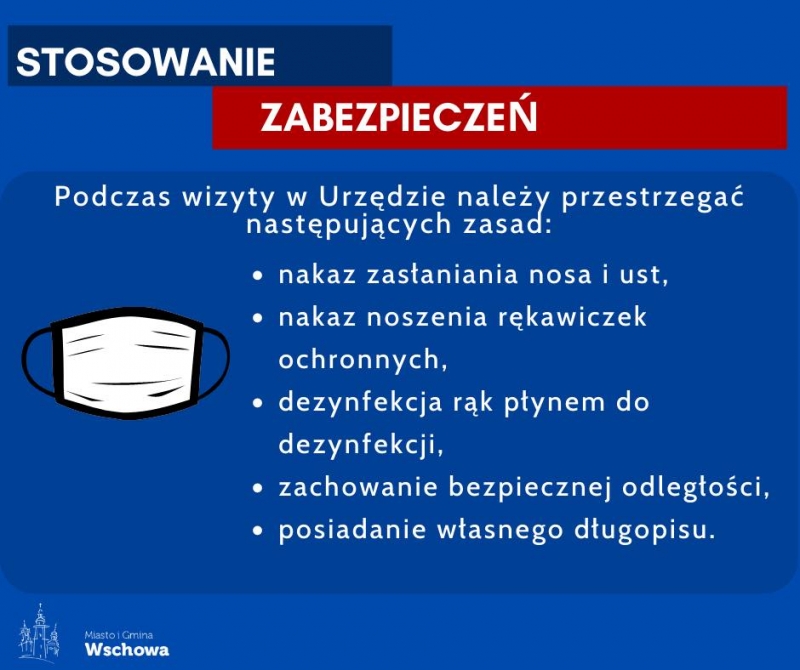 STOSOWANIE

ZABEZPIECZEŃ

Podczas wizyty w Urzędzie należy przestrzegać następujących zasad:

- nakaz zasłaniania nosa i ust,
- nakaz noszenia rękawiczek ochronnych,
- dezynfekcja rąk płynem do dezynfekcji,
- zachowanie bezpiecznej odległości,
- posiadanie własnego długopisu.

Miasto i Gmina
Wschowa